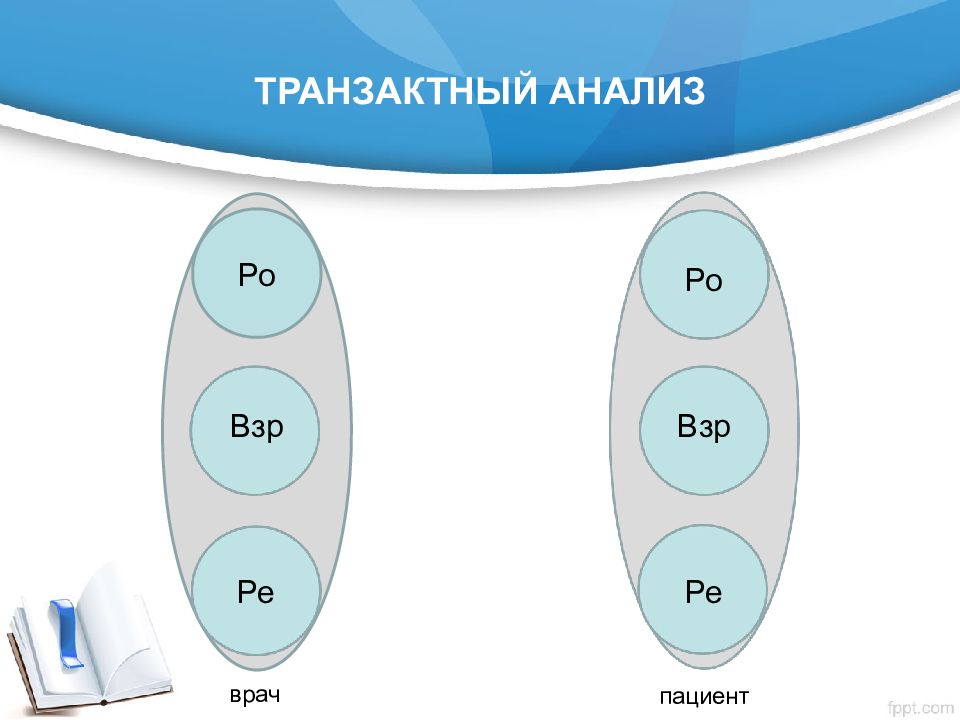 ТРАНЗАКТНЫЙ АНАЛИЗ

Ро

Взр

Ре

врач

Ро

Взр

Ре

пациент

fppt.com